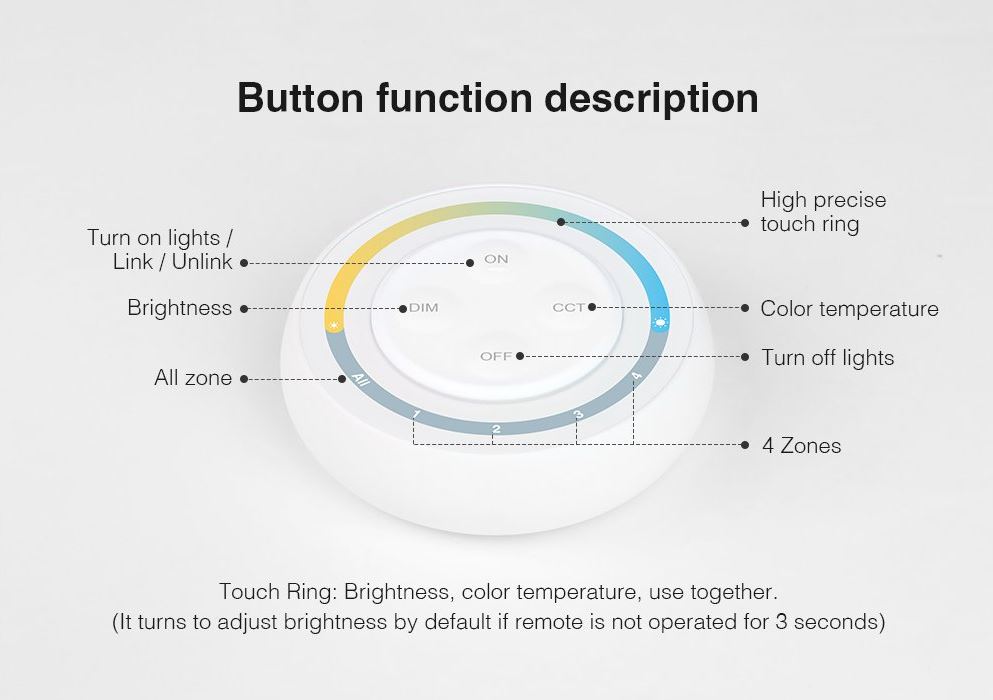 Button function description

Turn on lights / Link / Unlink

Brightness

All zone

High precise touch ring

Color temperature

Turn off lights

4 Zones

ON

DIM

CCT

OFF

All

1

2

3

4

Touch Ring: Brightness, color temperature, use together.
(It turns to adjust brightness by default if remote is not operated for 3 seconds)